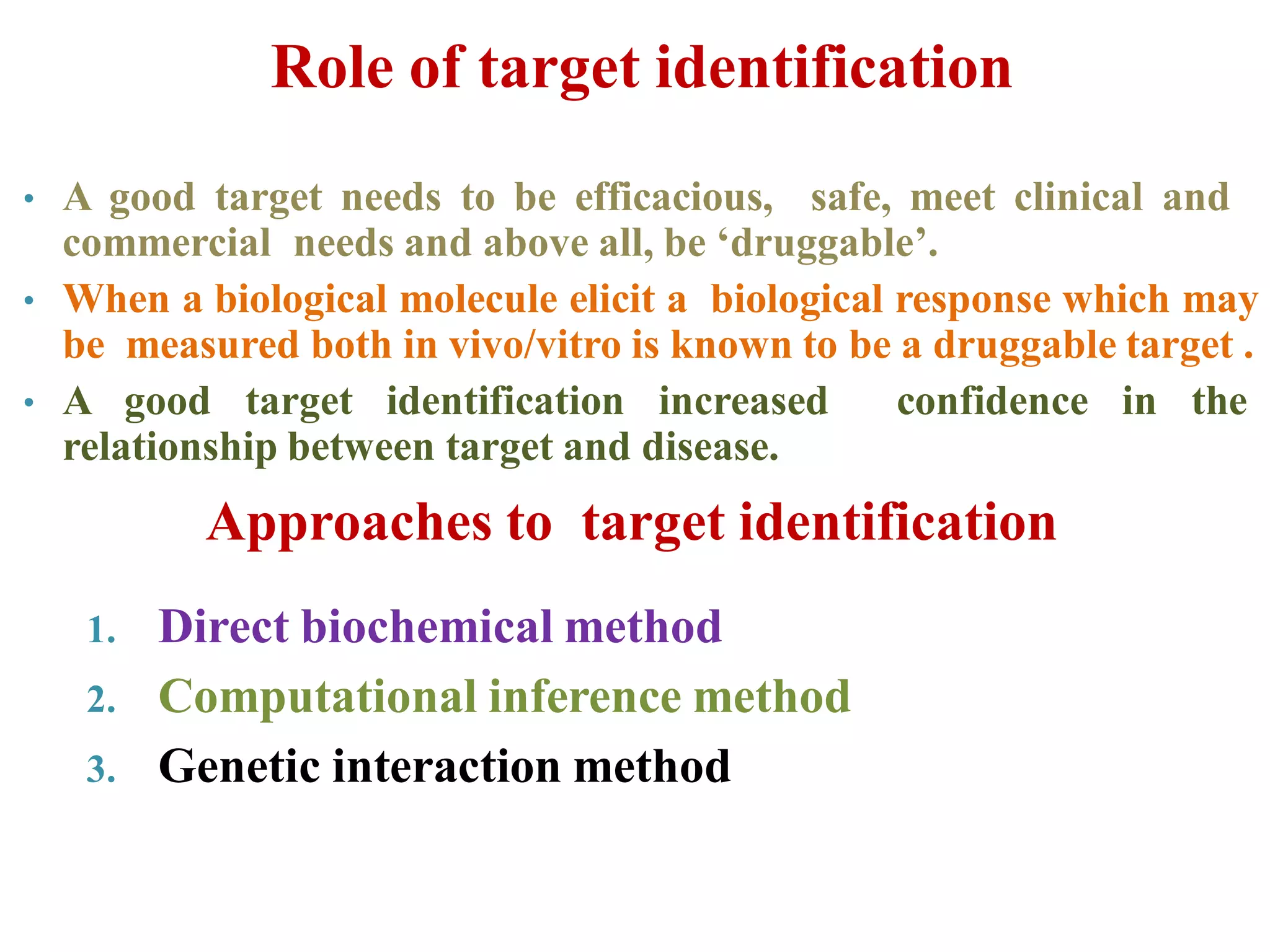 Role of target identification

• A good target needs to be efficacious, safe, meet clinical and commercial needs and above all, be ‘druggable’.

• When a biological molecule elicit a biological response which may be measured both in vivo/vitro is known to be a druggable target .

• A good target identification increased confidence in the relationship between target and disease.

Approaches to target identification

1. Direct biochemical method
2. Computational inference method
3. Genetic interaction method